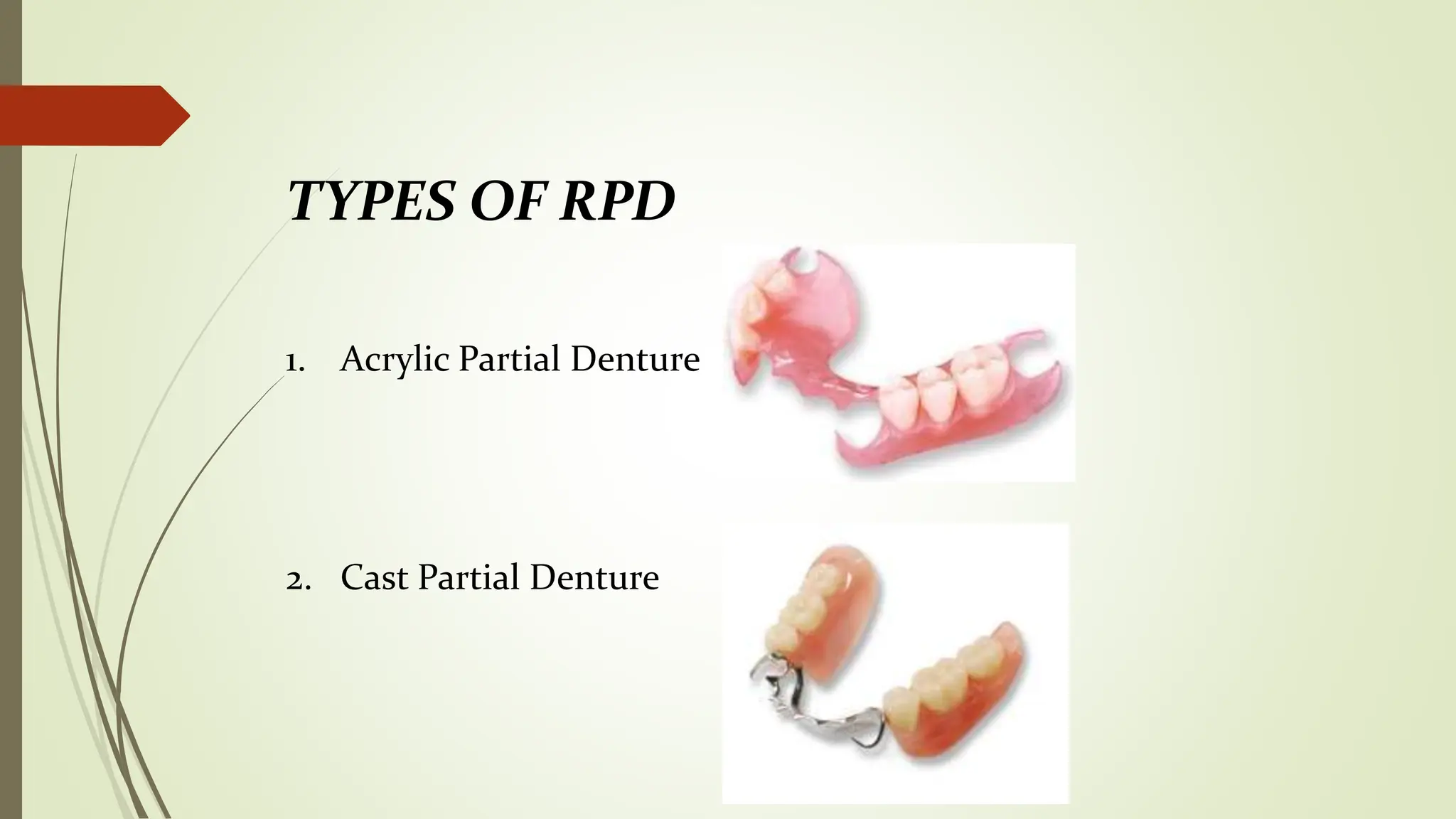 TYPES OF RPD

1. Acrylic Partial Denture

2. Cast Partial Denture